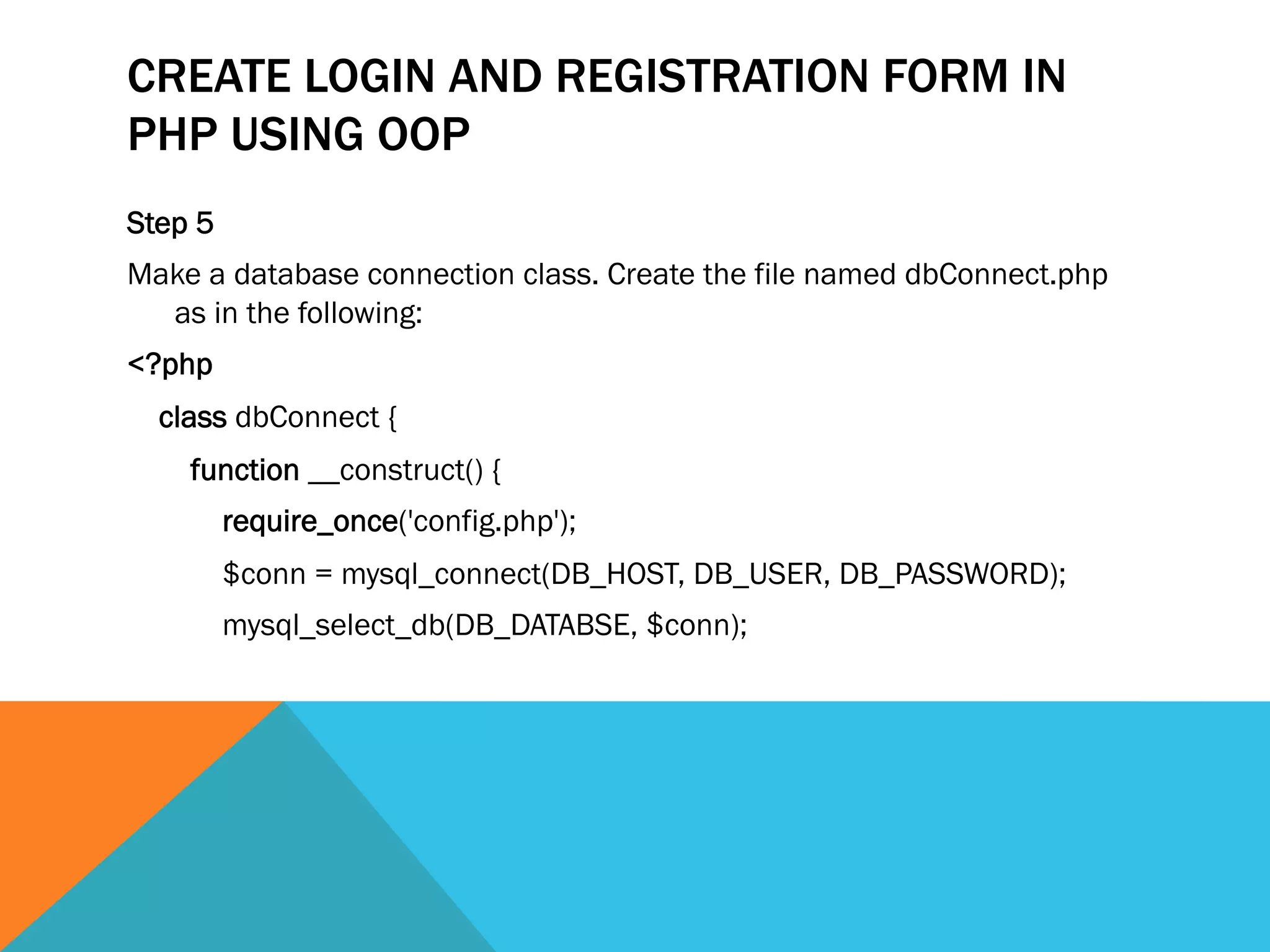 CREATE LOGIN AND REGISTRATION FORM IN PHP USING OOP

Step 5

Make a database connection class. Create the file named dbConnect.php as in the following:

<?php

class dbConnect {

function __construct() {

require_once('config.php');

$conn = mysql_connect(DB_HOST, DB_USER, DB_PASSWORD);

mysql_select_db(DB_DATABSE, $conn);